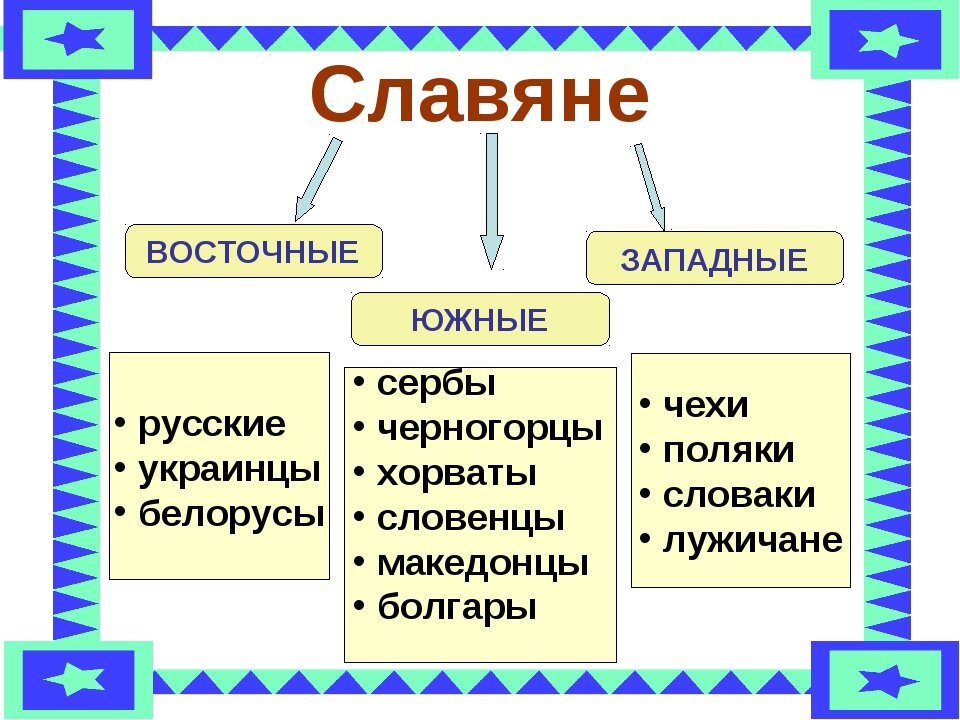 Славяне

ВОСТОЧНЫЕ

ЮЖНЫЕ

ЗАПАДНЫЕ

• русские
• украинцы
• белорусы

• сербы
• черногорцы
• хорваты
• словенцы
• македонцы
• болгары

• чехи
• поляки
• словаки
• лужичане